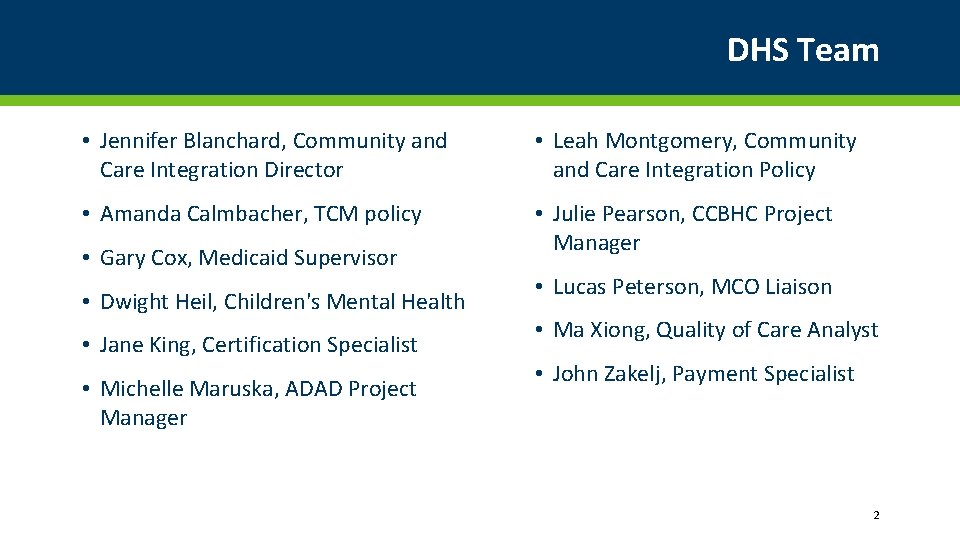 DHS Team

• Jennifer Blanchard, Community and Care Integration Director

• Amanda Calmbacher, TCM policy

• Gary Cox, Medicaid Supervisor

• Dwight Heil, Children's Mental Health

• Jane King, Certification Specialist

• Michelle Maruska, ADAD Project Manager

• Leah Montgomery, Community and Care Integration Policy

• Julie Pearson, CCBHC Project Manager

• Lucas Peterson, MCO Liaison

• Ma Xiong, Quality of Care Analyst

• John Zakelj, Payment Specialist

2